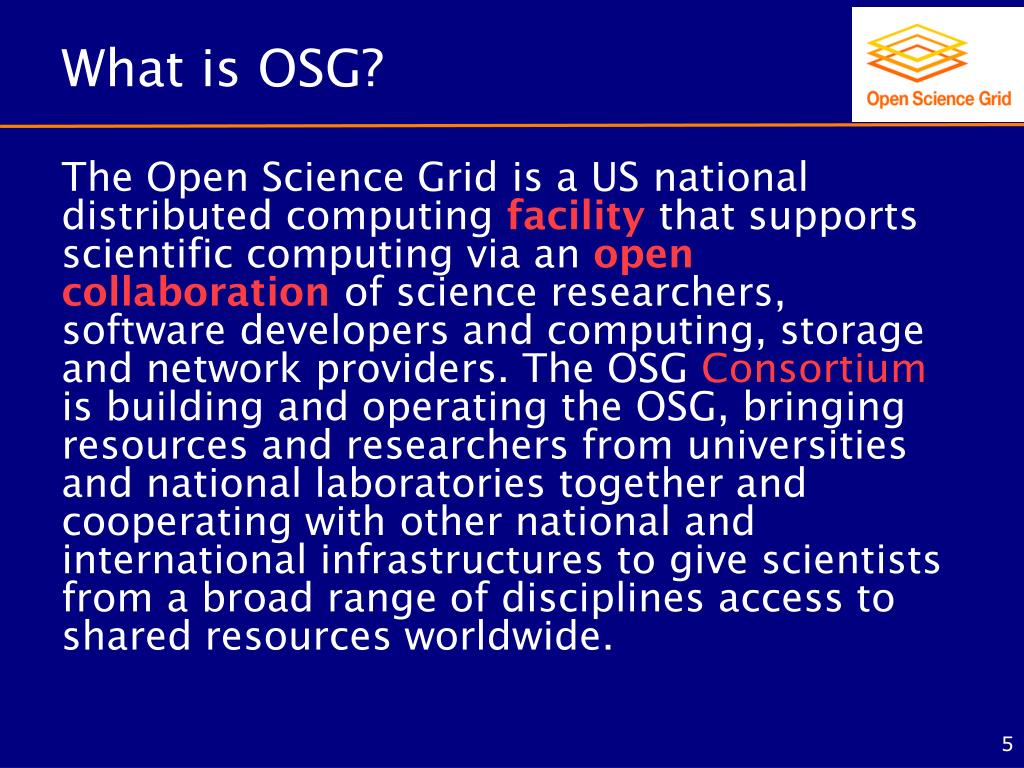 What is OSG?

Open Science Grid

The Open Science Grid is a US national distributed computing facility that supports scientific computing via an open collaboration of science researchers, software developers and computing, storage and network providers. The OSG Consortium is building and operating the OSG, bringing resources and researchers from universities and national laboratories together and cooperating with other national and international infrastructures to give scientists from a broad range of disciplines access to shared resources worldwide.

5